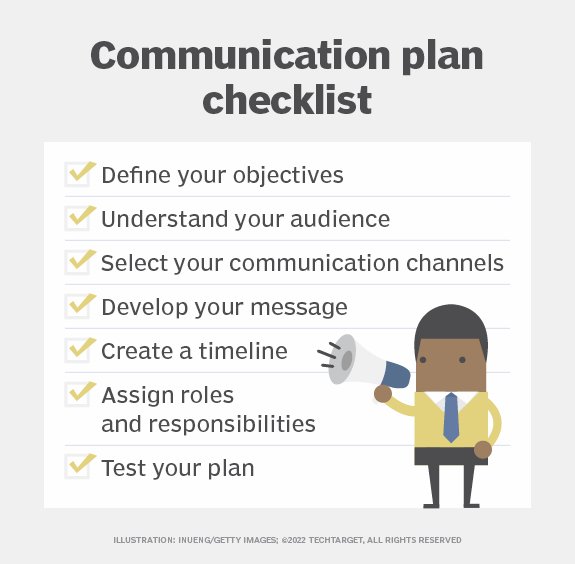 Communication plan checklist

Define your objectives

Understand your audience

Select your communication channels

Develop your message

Create a timeline

Assign roles and responsibilities

Test your plan

ILLUSTRATION: INUENG/GETTY IMAGES; ©2022 TECHTARGET, ALL RIGHTS RESERVED